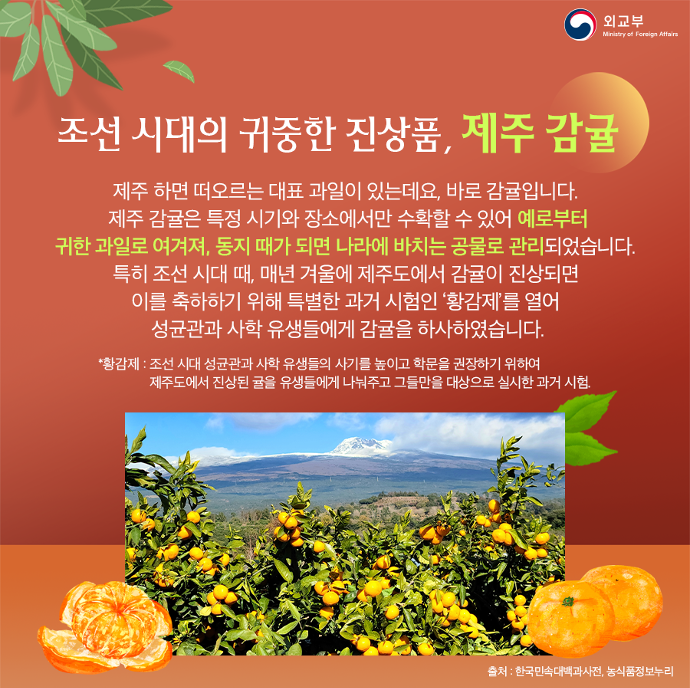 외교부
Ministry of Foreign Affairs

조선 시대의 귀중한 진상품, 제주 감귤

제주 하면 떠오르는 대표 과일이 있는데요, 바로 감귤입니다. 제주 감귤은 특정 시기와 장소에서만 수확할 수 있어 예로부터 귀한 과일로 여겨져, 동지 때가 되면 나라에 바치는 공물로 관리되었습니다. 특히 조선 시대 때, 매년 겨울에 제주도에서 감귤이 진상되면 이를 축하하기 위해 특별한 과거 시험인 '황감제'를 열어 성균관과 사학 유생들에게 감귤을 하사하였습니다.

*황감제 : 조선 시대 성균관과 사학 유생들의 사기를 높이고 학문을 권장하기 위하여 제주도에서 진상된 귤을 유생들에게 나눠주고 그들만을 대상으로 실시한 과거 시험.

출처 : 한국민속대백과사전, 농식품정보누리